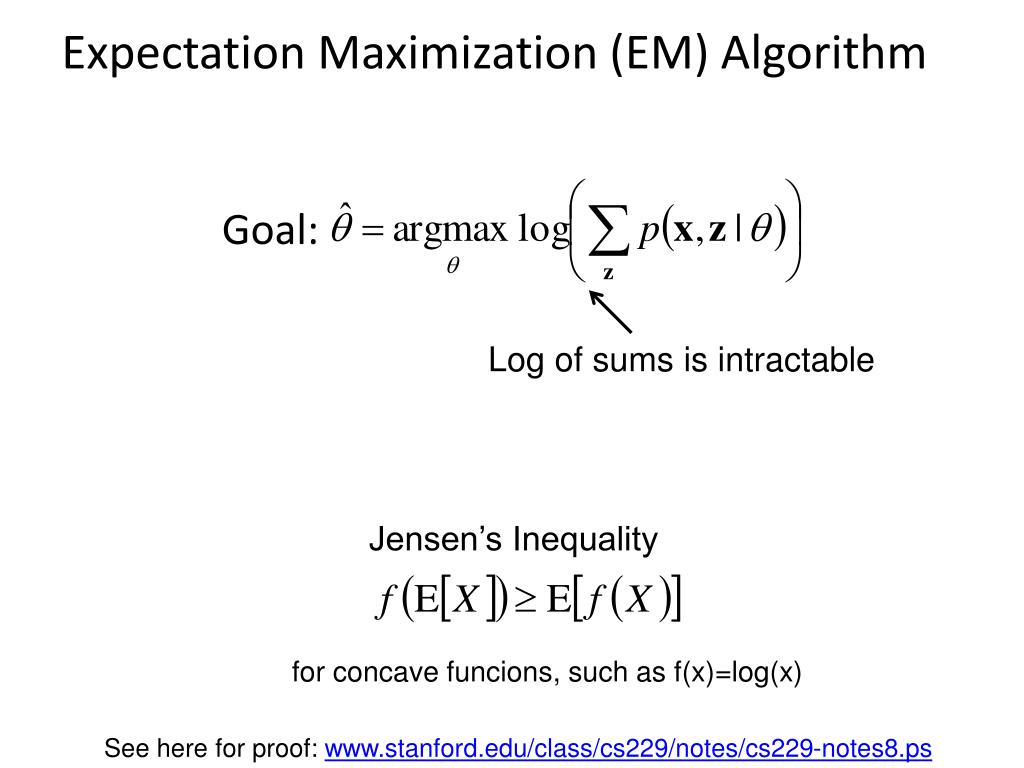 Expectation Maximization (EM) Algorithm

Goal: $\hat{\theta} = \underset{\theta}{\operatorname{argmax}} \log\left(\sum_{\mathbf{z}} p(\mathbf{x}, \mathbf{z} \mid \theta)\right)$

Log of sums is intractable

Jensen's Inequality

$f(\mathrm{E}[X]) \geq \mathrm{E}[f(X)]$

for concave funcions, such as f(x)=log(x)

See here for proof: www.stanford.edu/class/cs229/notes/cs229-notes8.ps